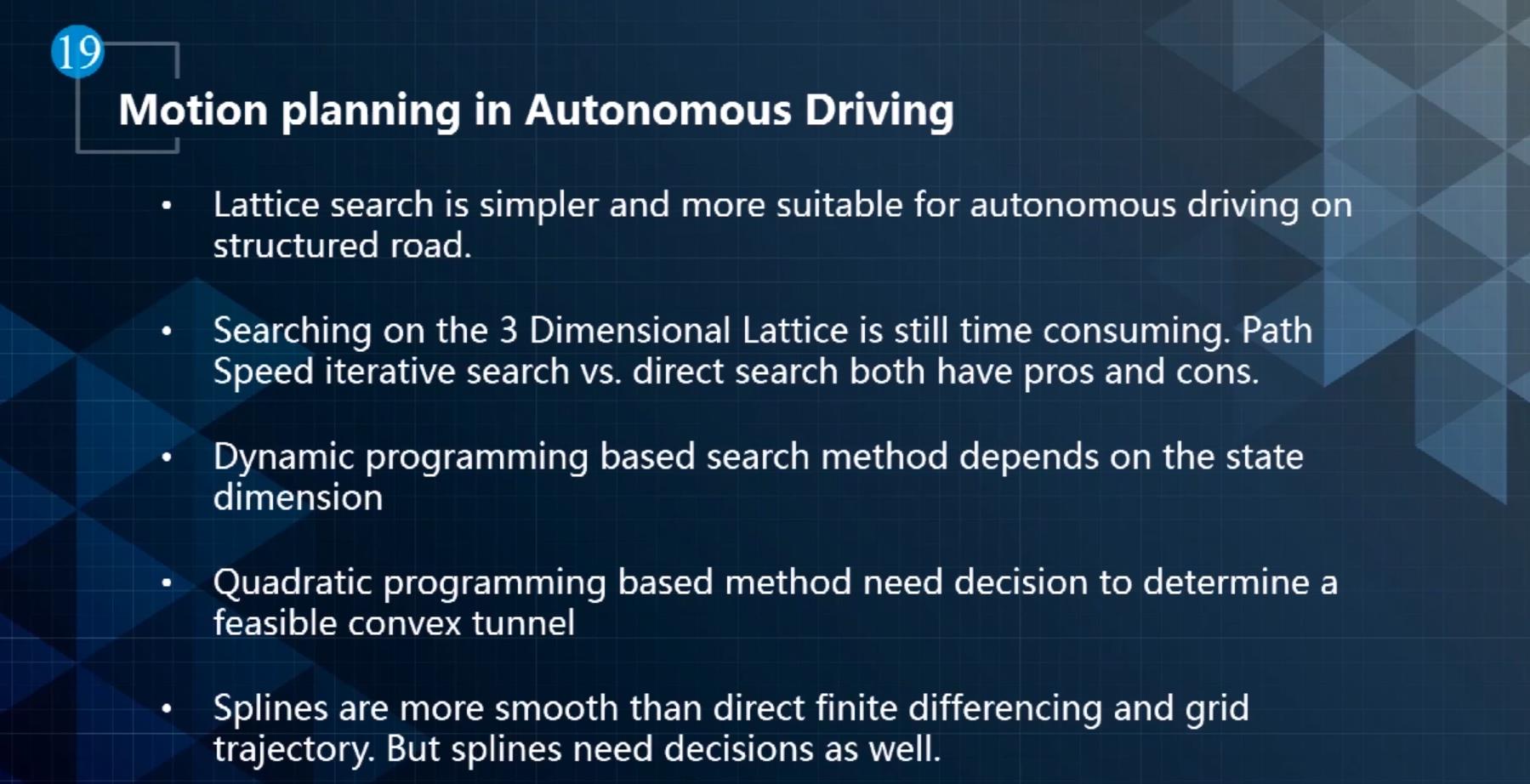 19

Motion planning in Autonomous Driving

• Lattice search is simpler and more suitable for autonomous driving on structured road.

• Searching on the 3 Dimensional Lattice is still time consuming. Path Speed iterative search vs. direct search both have pros and cons.

• Dynamic programming based search method depends on the state dimension

• Quadratic programming based method need decision to determine a feasible convex tunnel

• Splines are more smooth than direct finite differencing and grid trajectory. But splines need decisions as well.